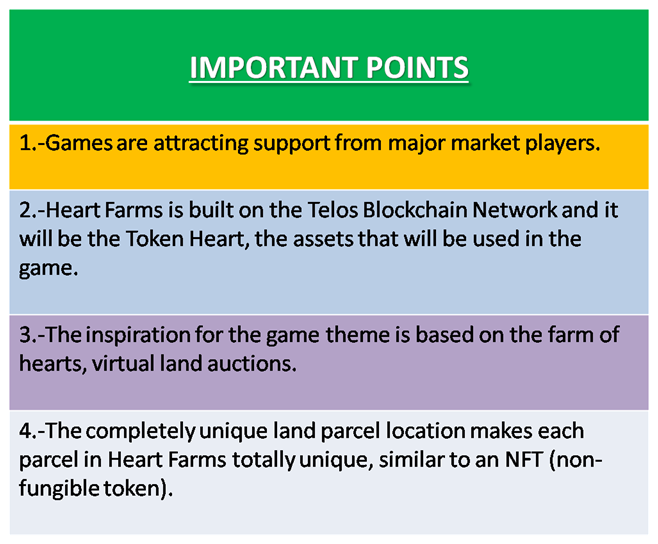 IMPORTANT POINTS

1.-Games are attracting support from major market players.

2.-Heart Farms is built on the Telos Blockchain Network and it will be the Token Heart, the assets that will be used in the game.

3.-The inspiration for the game theme is based on the farm of hearts, virtual land auctions.

4.-The completely unique land parcel location makes each parcel in Heart Farms totally unique, similar to an NFT (non-fungible token).